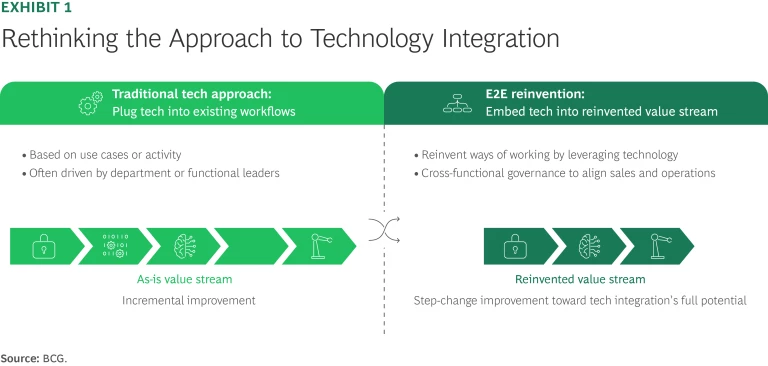 EXHIBIT 1

Rethinking the Approach to Technology Integration

Traditional tech approach:
Plug tech into existing workflows

• Based on use cases or activity
• Often driven by department or functional leaders

As-is value stream

Incremental improvement

E2E reinvention:
Embed tech into reinvented value stream

• Reinvent ways of working by leveraging technology
• Cross-functional governance to align sales and operations

Reinvented value stream

Step-change improvement toward tech integration's full potential

Source: BCG.